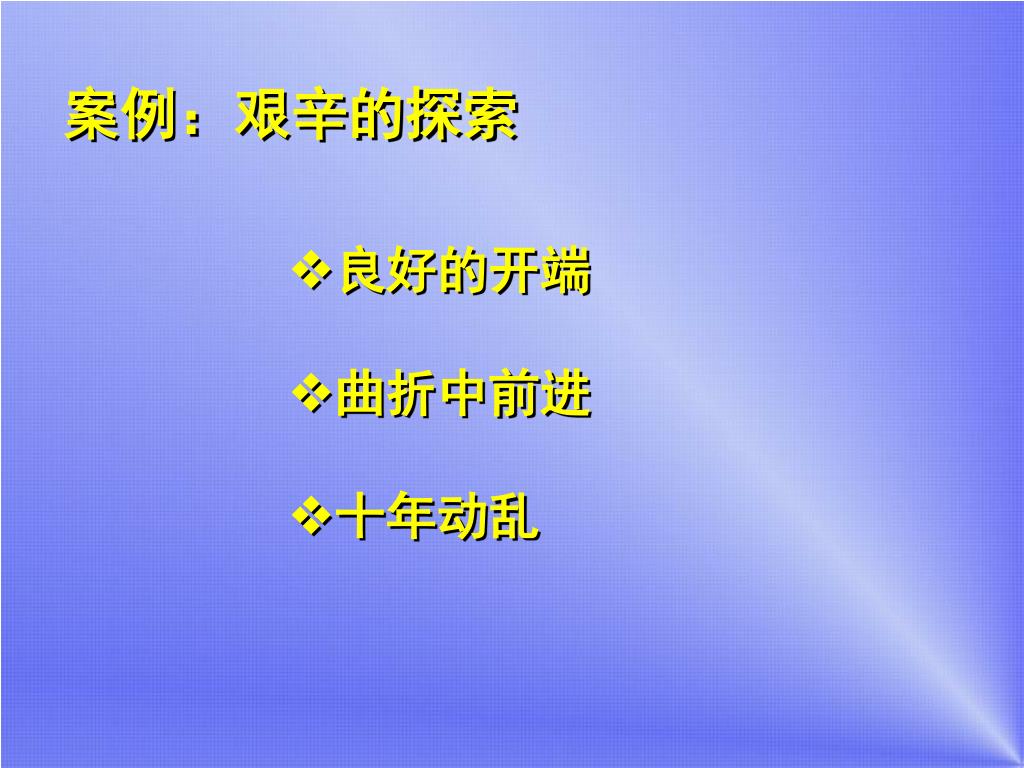 案例：艰辛的探索

❖良好的开端

❖曲折中前进

❖十年动乱